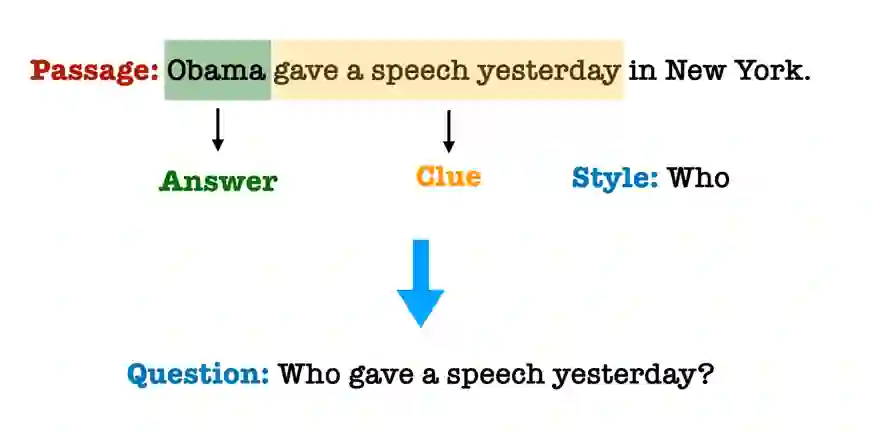 Passage: Obama gave a speech yesterday in New York.

Answer

Clue

Style: Who

Question: Who gave a speech yesterday?